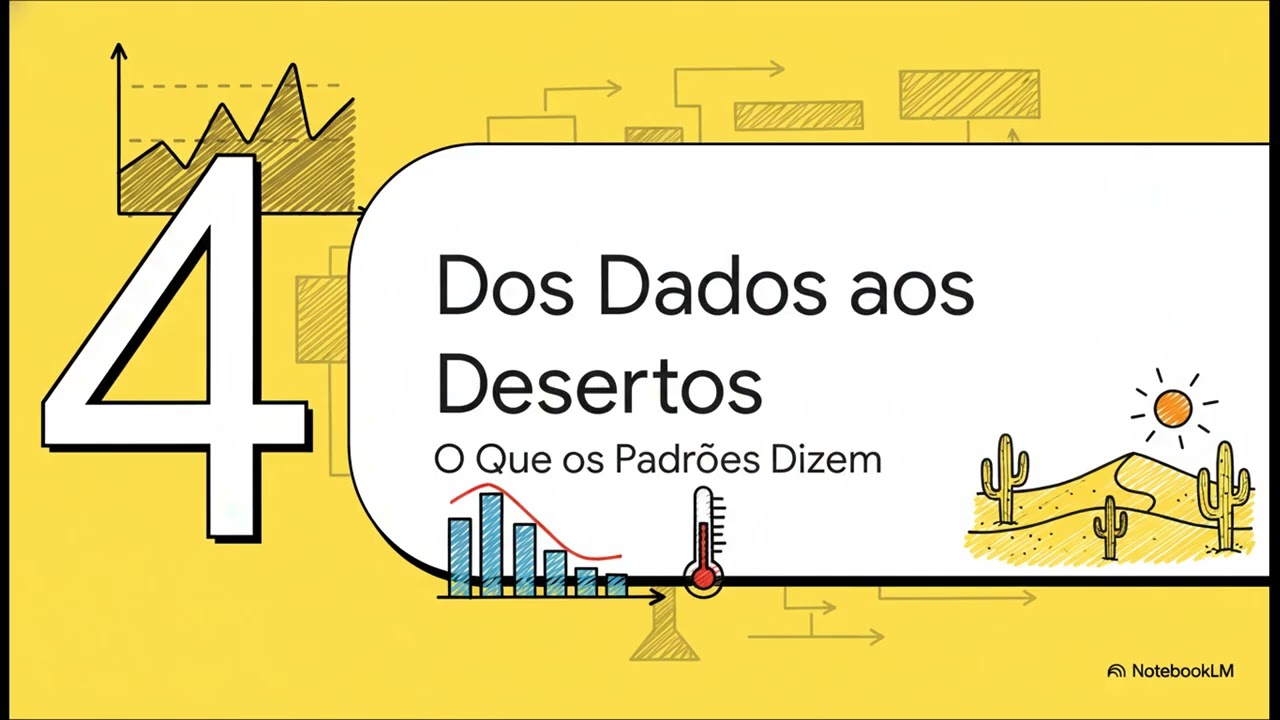 4

Dos Dados aos Desertos

O Que os Padrões Dizem

NotebookLM